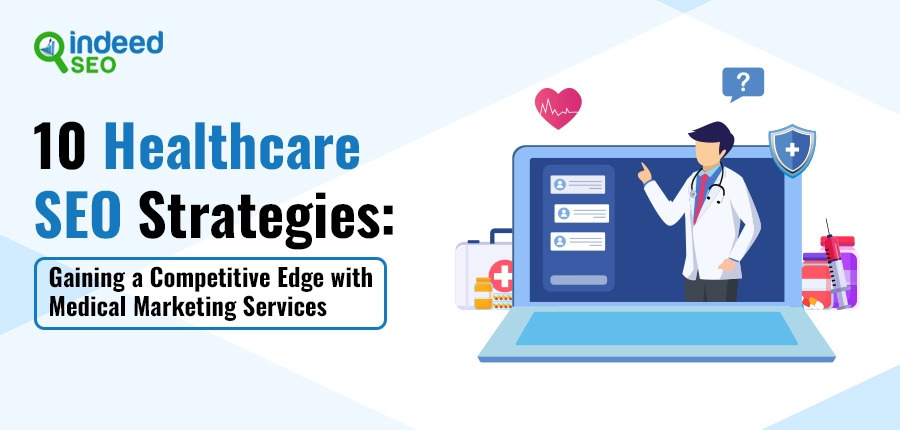 indeed SEO

10 Healthcare SEO Strategies:

Gaining a Competitive Edge with Medical Marketing Services

?